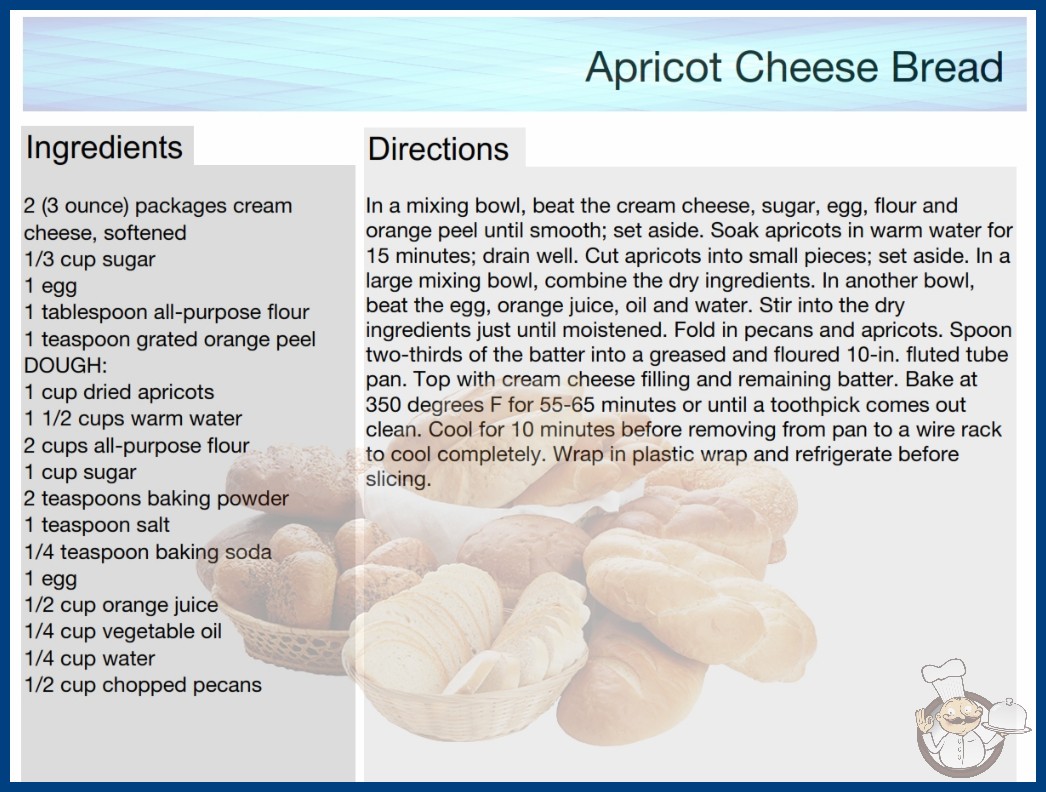 Apricot Cheese Bread

Ingredients

2 (3 ounce) packages cream cheese, softened
1/3 cup sugar
1 egg
1 tablespoon all-purpose flour
1 teaspoon grated orange peel
DOUGH:
1 cup dried apricots
1 1/2 cups warm water
2 cups all-purpose flour
1 cup sugar
2 teaspoons baking powder
1 teaspoon salt
1/4 teaspoon baking soda
1 egg
1/2 cup orange juice
1/4 cup vegetable oil
1/4 cup water
1/2 cup chopped pecans

Directions

In a mixing bowl, beat the cream cheese, sugar, egg, flour and orange peel until smooth; set aside. Soak apricots in warm water for 15 minutes; drain well. Cut apricots into small pieces; set aside. In a large mixing bowl, combine the dry ingredients. In another bowl, beat the egg, orange juice, oil and water. Stir into the dry ingredients just until moistened. Fold in pecans and apricots. Spoon two-thirds of the batter into a greased and floured 10-in. fluted tube pan. Top with cream cheese filling and remaining batter. Bake at 350 degrees F for 55-65 minutes or until a toothpick comes out clean. Cool for 10 minutes before removing from pan to a wire rack to cool completely. Wrap in plastic wrap and refrigerate before slicing.